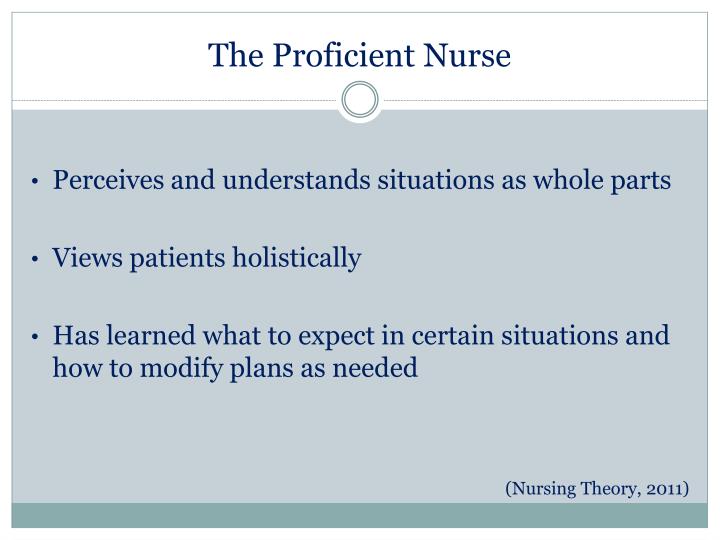 The Proficient Nurse

• Perceives and understands situations as whole parts

• Views patients holistically

• Has learned what to expect in certain situations and how to modify plans as needed

(Nursing Theory, 2011)